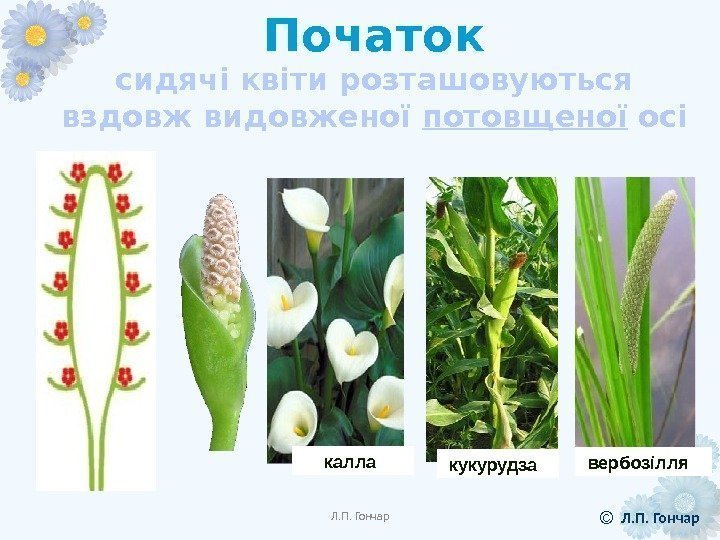 Початок

сидячі квіти розташовуються вздовж видовженої потовщеної осі

калла

кукурудза

вербозілля

Л.П. Гончар

© Л.П. Гончар